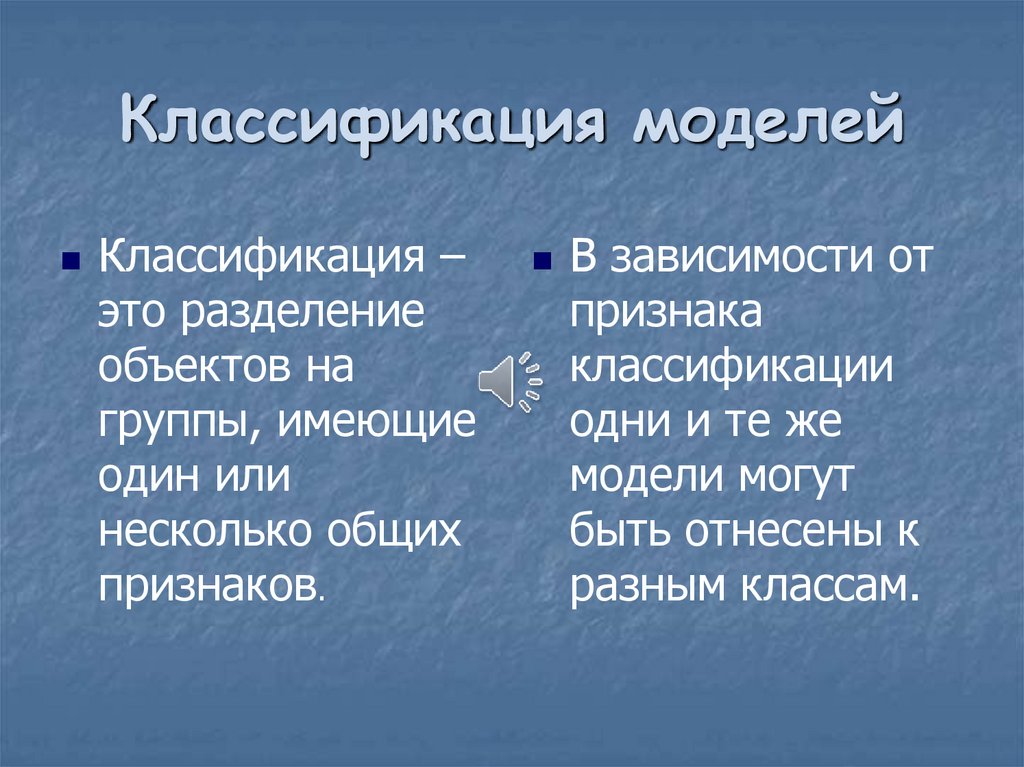 Классификация моделей

Классификация – это разделение объектов на группы, имеющие один или несколько общих признаков.

В зависимости от признака классификации одни и те же модели могут быть отнесены к разным классам.